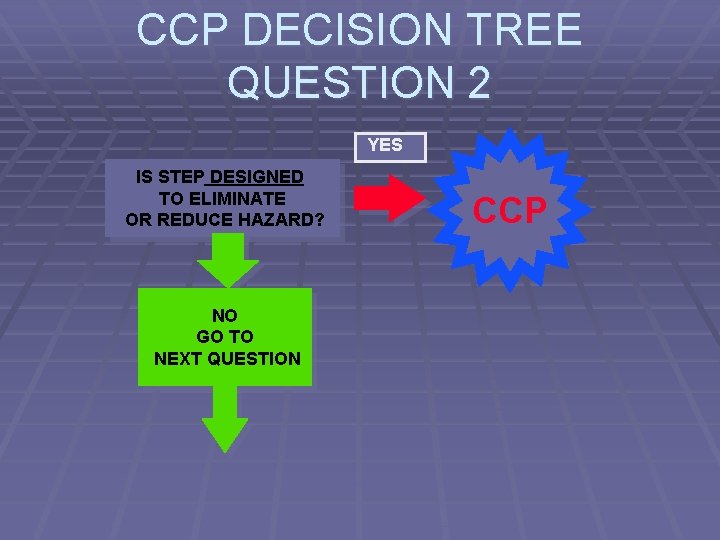 CCP DECISION TREE
QUESTION 2

IS STEP DESIGNED TO ELIMINATE OR REDUCE HAZARD?

YES

CCP

NO
GO TO
NEXT QUESTION